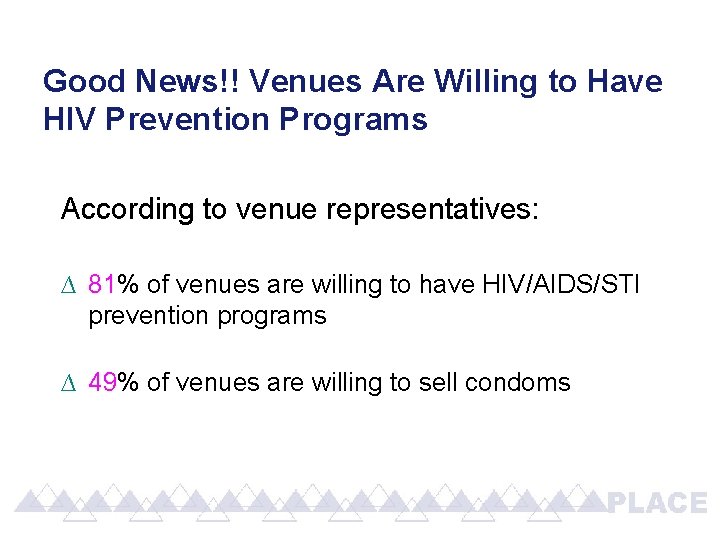 Good News!! Venues Are Willing to Have HIV Prevention Programs

According to venue representatives:

∆ 81% of venues are willing to have HIV/AIDS/STI prevention programs

∆ 49% of venues are willing to sell condoms

PLACE